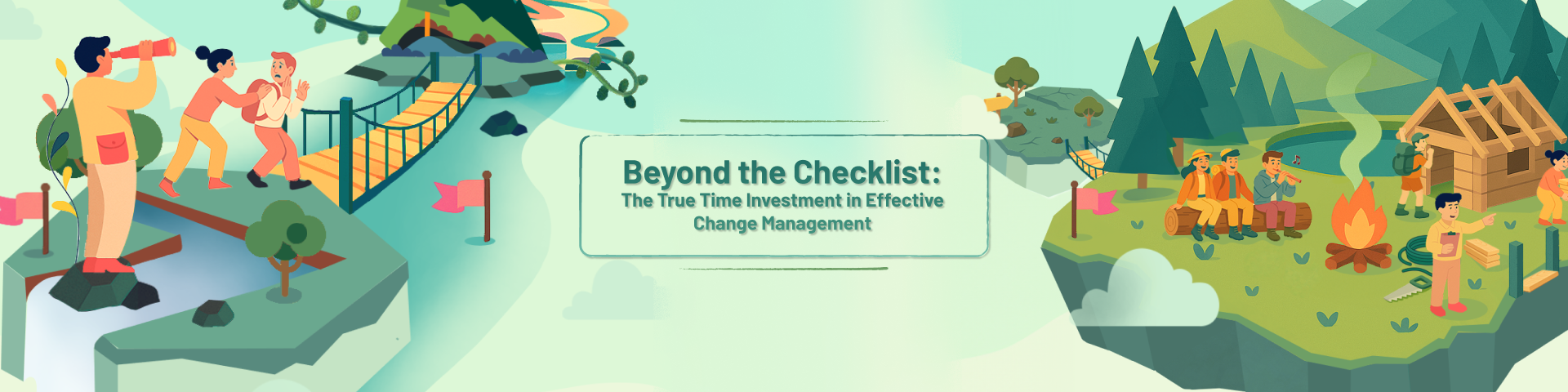 Beyond the Checklist:
The True Time Investment in Effective Change Management